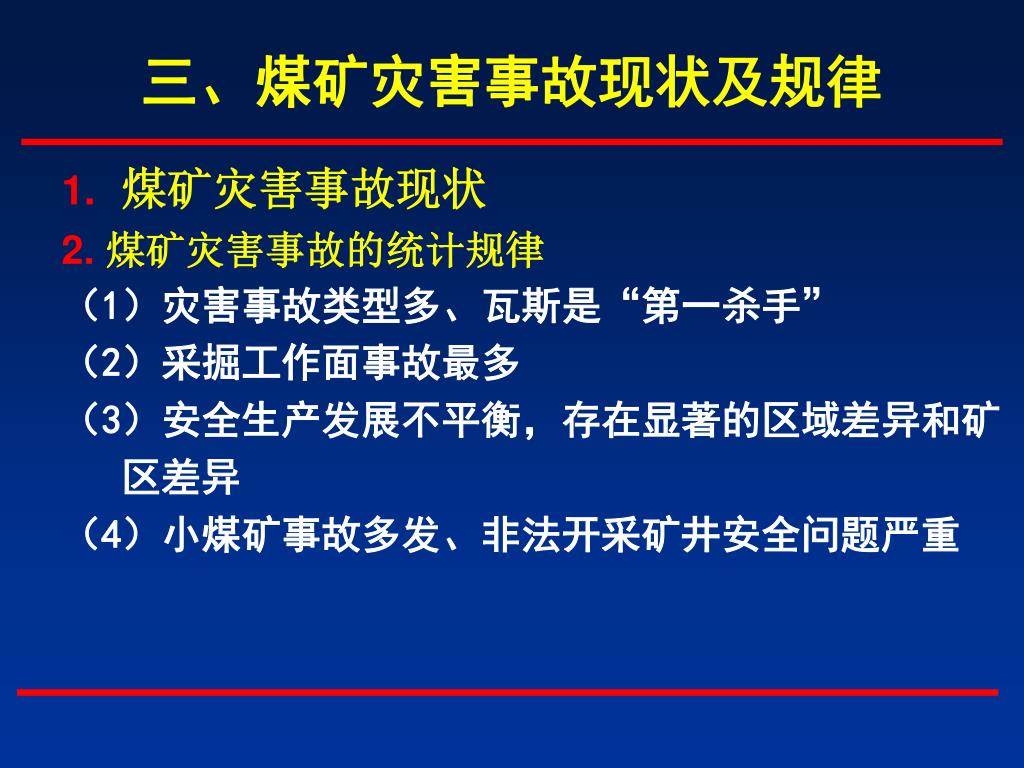 三、煤矿灾害事故现状及规律

1. 煤矿灾害事故现状

2. 煤矿灾害事故的统计规律

（1）灾害事故类型多、瓦斯是“第一杀手”

（2）采掘工作面事故最多

（3）安全生产发展不平衡，存在显著的区域差异和矿区差异

（4）小煤矿事故多发、非法开采矿井安全问题严重